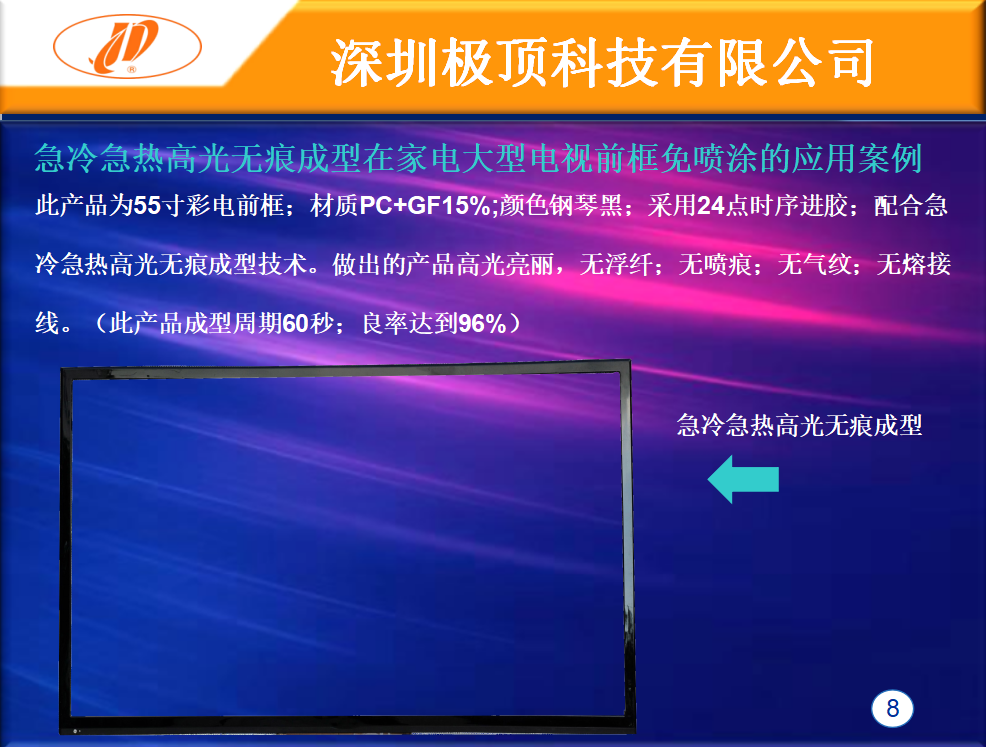 深圳极顶科技有限公司

急冷急热高光无痕成型在家电大型电视前框免喷涂的应用案例

此产品为55寸彩电前框；材质PC+GF15%;颜色钢琴黑；采用24点时序进胶；配合急冷急热高光无痕成型技术。做出的产品高光亮丽，无浮纤；无喷痕；无气纹；无熔接线。（此产品成型周期60秒；良率达到96%）

急冷急热高光无痕成型

8